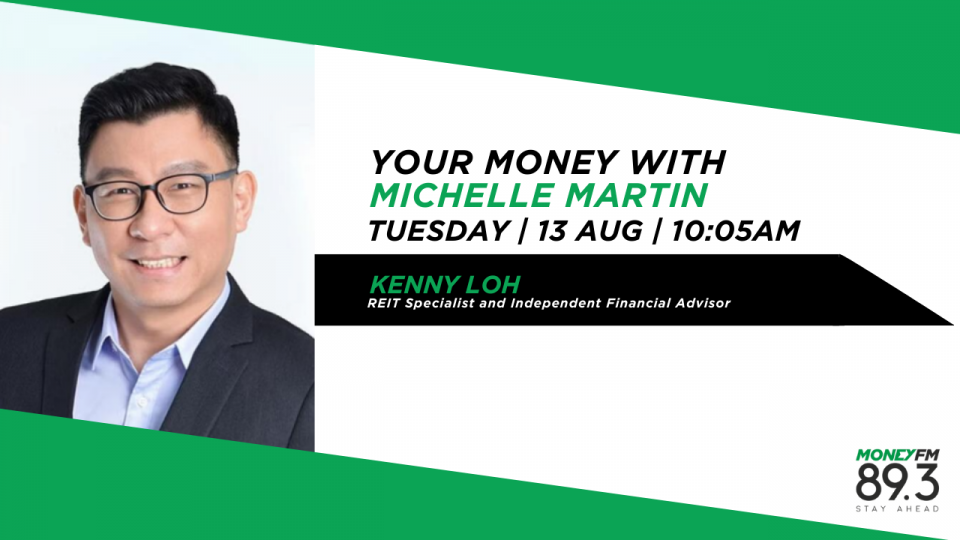 YOUR MONEY WITH
MICHELLE MARTIN
TUESDAY | 13 AUG | 10:05AM

KENNY LOH
REIT Specialist and Independent Financial Advisor

MONEYFM
89.3
STAY AHEAD